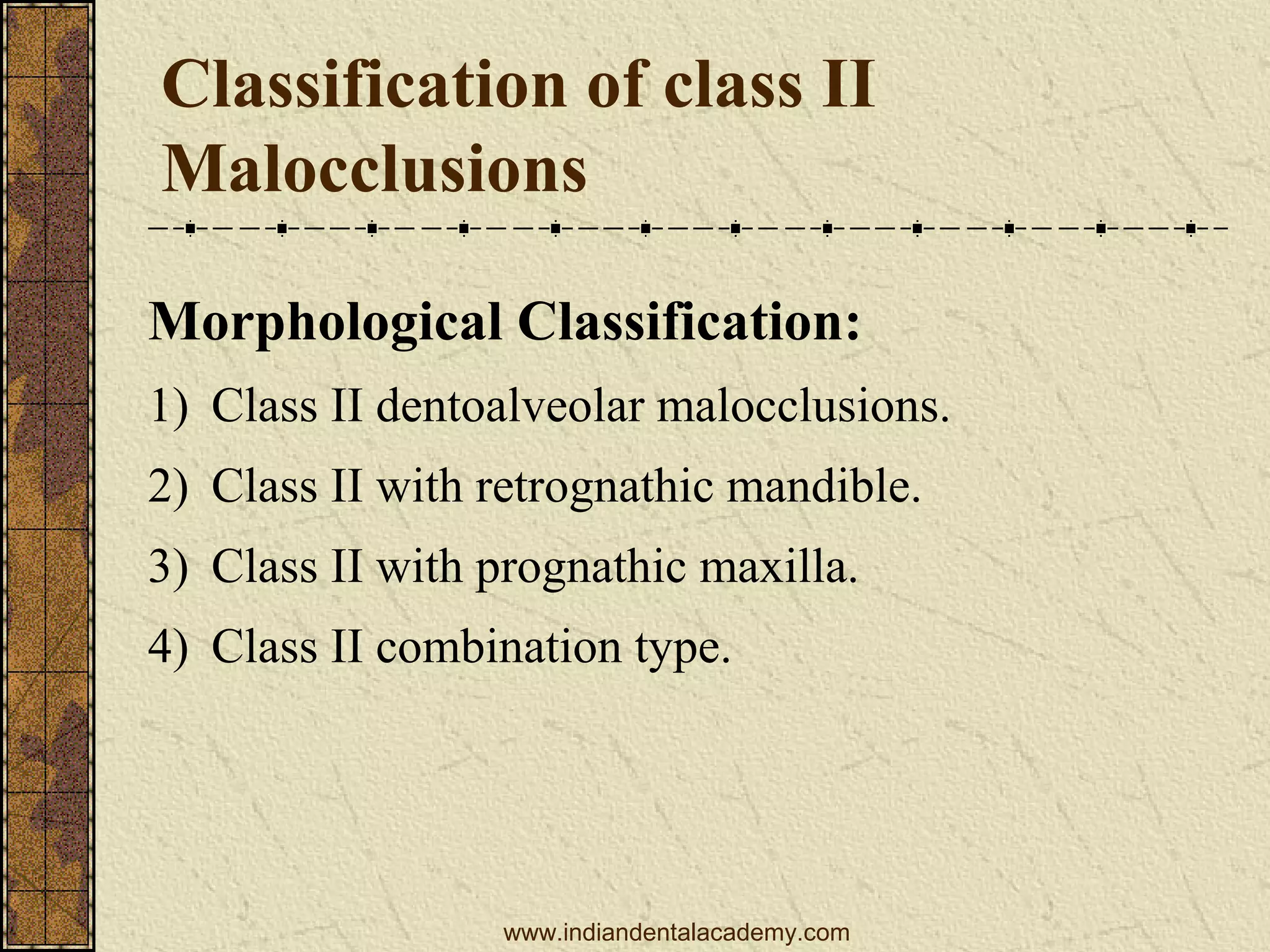 Classification of class II Malocclusions

Morphological Classification:

1) Class II dentoalveolar malocclusions.

2) Class II with retrognathic mandible.

3) Class II with prognathic maxilla.

4) Class II combination type.

www.indiandentalacademy.com